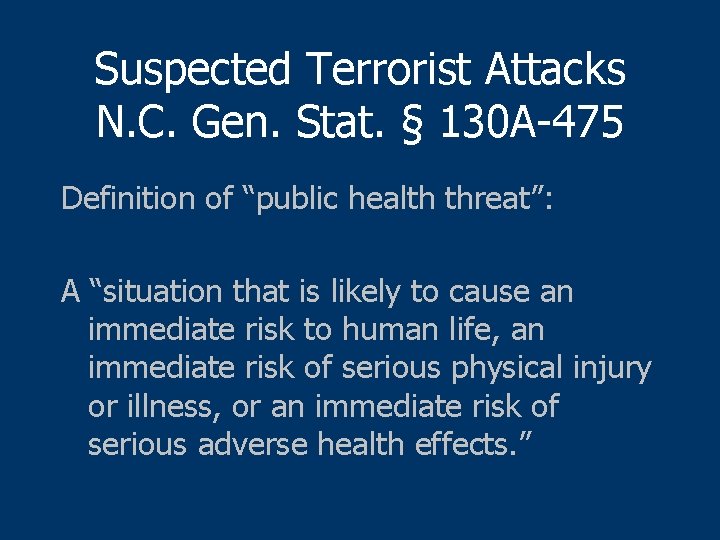 Suspected Terrorist Attacks
N.C. Gen. Stat. § 130A-475

Definition of “public health threat”:

A “situation that is likely to cause an immediate risk to human life, an immediate risk of serious physical injury or illness, or an immediate risk of serious adverse health effects.”